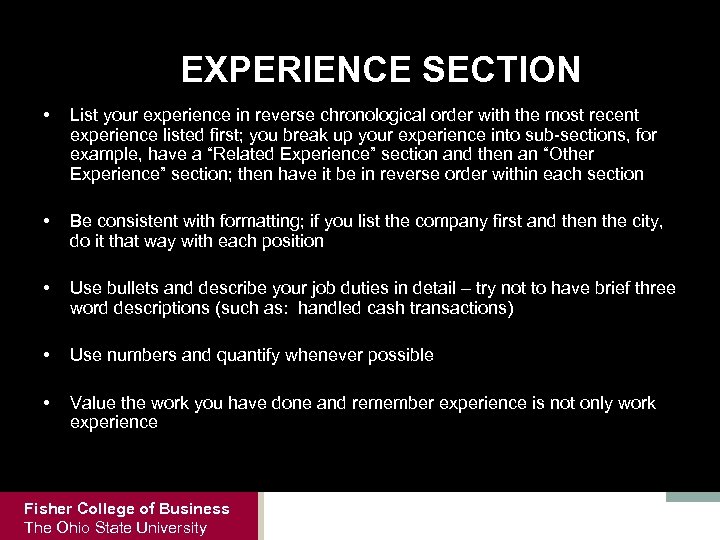 EXPERIENCE SECTION

• List your experience in reverse chronological order with the most recent experience listed first; you break up your experience into sub-sections, for example, have a “Related Experience” section and then an “Other Experience” section; then have it be in reverse order within each section

• Be consistent with formatting; if you list the company first and then the city, do it that way with each position

• Use bullets and describe your job duties in detail – try not to have brief three word descriptions (such as: handled cash transactions)

• Use numbers and quantify whenever possible

• Value the work you have done and remember experience is not only work experience

Fisher College of Business
The Ohio State University